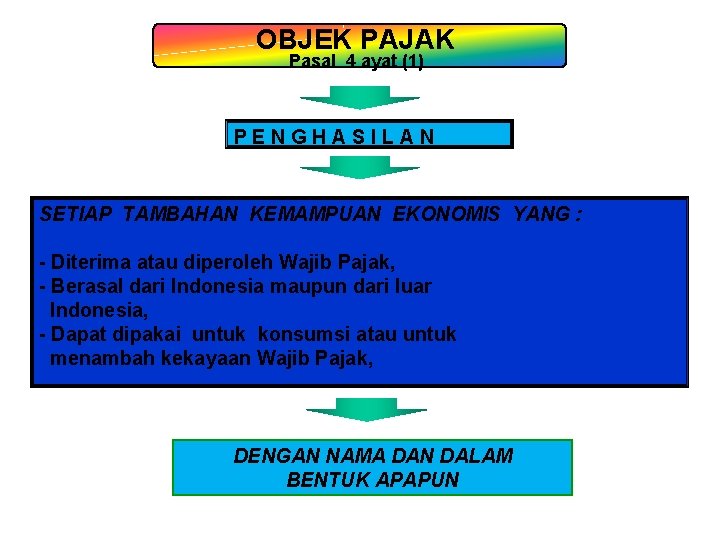 OBJEK PAJAK
Pasal 4 ayat (1)

P E N G H A S I L A N

SETIAP TAMBAHAN KEMAMPUAN EKONOMIS YANG :

- Diterima atau diperoleh Wajib Pajak,
- Berasal dari Indonesia maupun dari luar Indonesia,
- Dapat dipakai untuk konsumsi atau untuk menambah kekayaan Wajib Pajak,

DENGAN NAMA DAN DALAM BENTUK APAPUN